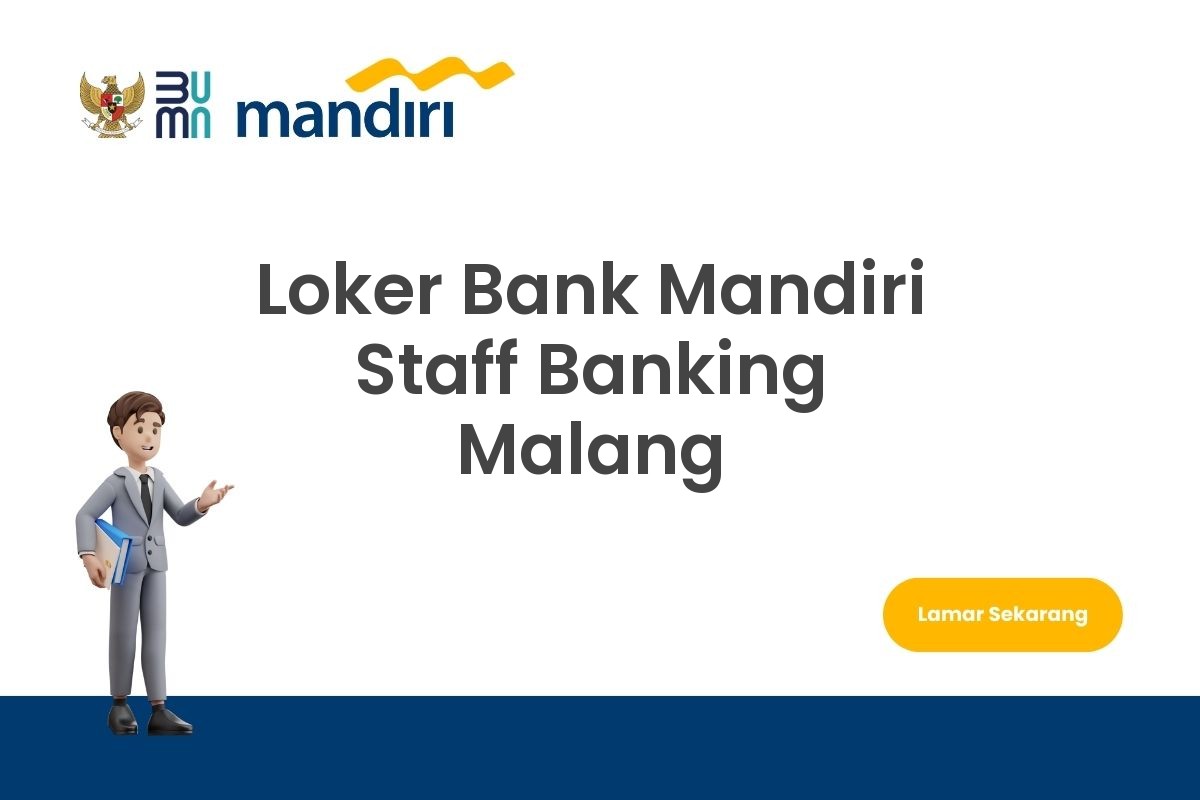 BUMN mandiri

Loker Bank Mandiri Staff Banking Malang

Lamar Sekarang